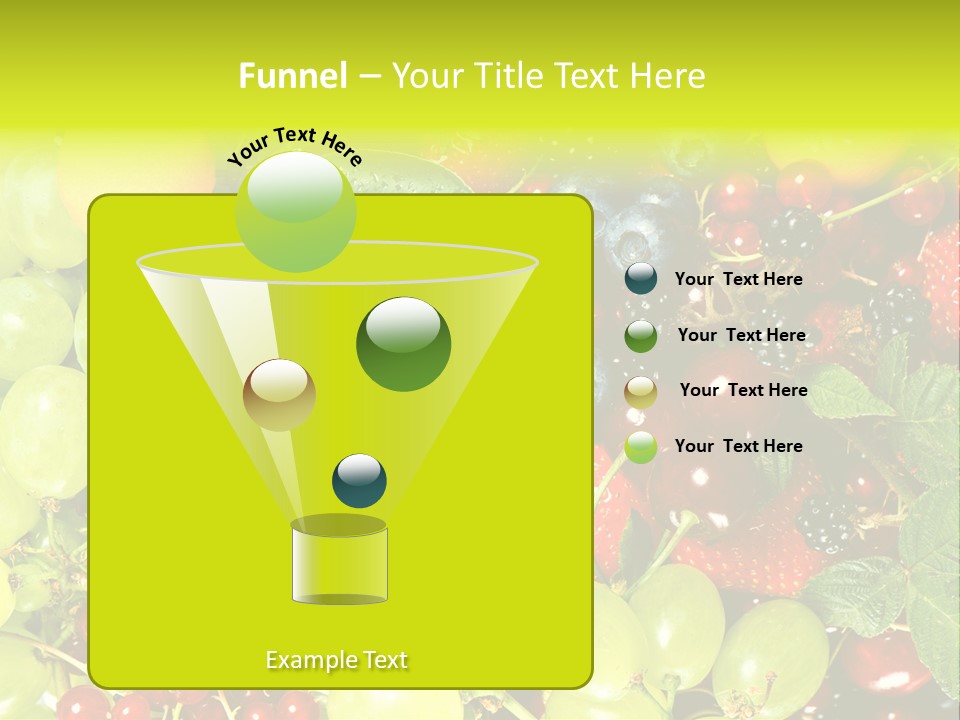 Funnel – Your Title Text Here

Your Text Here

Your  Text Here

Your  Text Here

Your  Text Here

Your  Text Here

Example Text